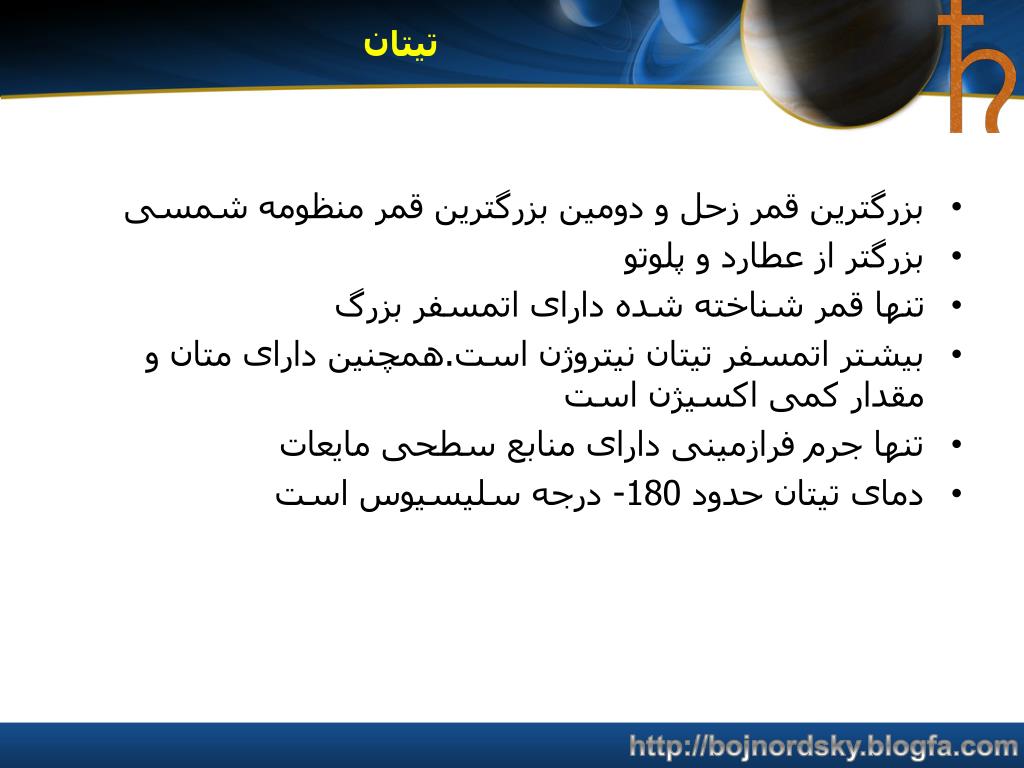 تیتان

• بزرگترین قمر زحل و دومین بزرگترین قمر منظومه شمسی
• بزرگتر از عطارد و پلوتو
• تنها قمر شناخته شده دارای اتمسفر بزرگ
• بیشتر اتمسفر تیتان نیتروژن است.همچنین دارای متان و مقدار کمی اکسیژن است
• تنها جرم فرازمینی دارای منابع سطحی مایعات
• دمای تیتان حدود 180- درجه سلیسیوس است

http://bojnordsky.blogfa.com